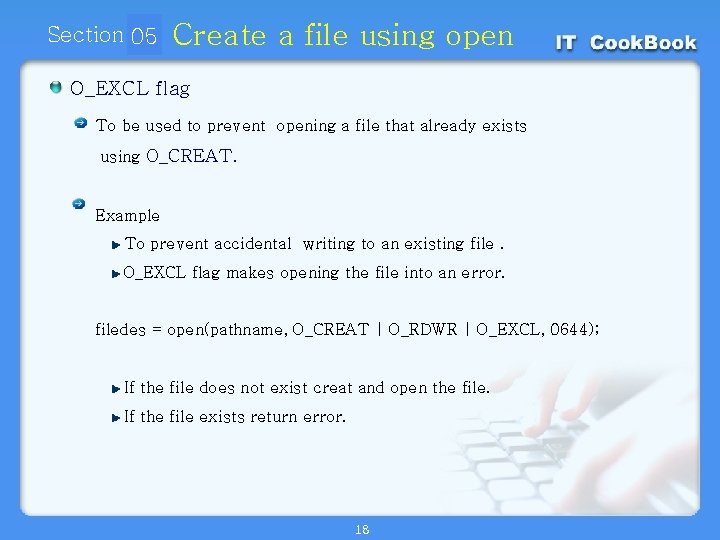 Section 05 Create a file using open

IT CookBook

O_EXCL flag

To be used to prevent opening a file that already exists using O_CREAT.

Example

To prevent accidental writing to an existing file .

O_EXCL flag makes opening the file into an error.

filedes = open(pathname, O_CREAT | O_RDWR | O_EXCL, 0644);

If the file does not exist creat and open the file.

If the file exists return error.

18